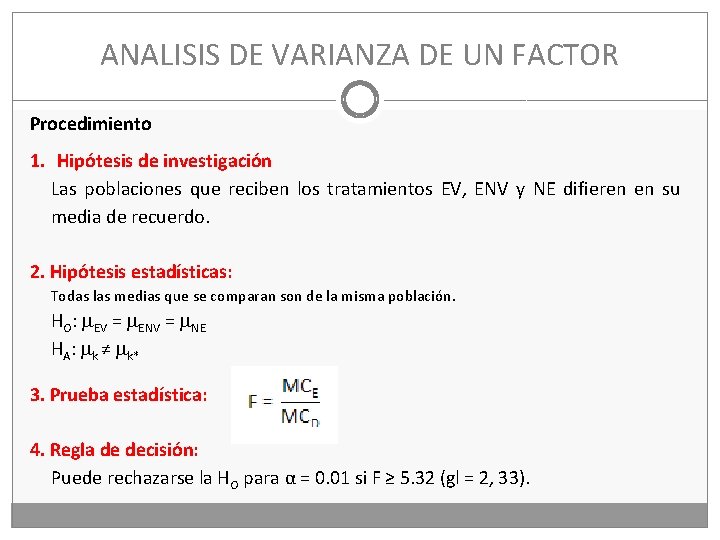 ANALISIS DE VARIANZA DE UN FACTOR

Procedimiento

1. Hipótesis de investigación

Las poblaciones que reciben los tratamientos EV, ENV y NE difieren en su media de recuerdo.

2. Hipótesis estadísticas:

Todas las medias que se comparan son de la misma población.

$H_O: \mu_{EV} = \mu_{ENV} = \mu_{NE}$

$H_A: \mu_k \neq \mu_{k*}$

3. Prueba estadística: $F = \frac{MC_E}{MC_D}$

4. Regla de decisión:

Puede rechazarse la $H_O$ para $\alpha = 0.01$ si $F \geq 5.32$ (gl = 2, 33).